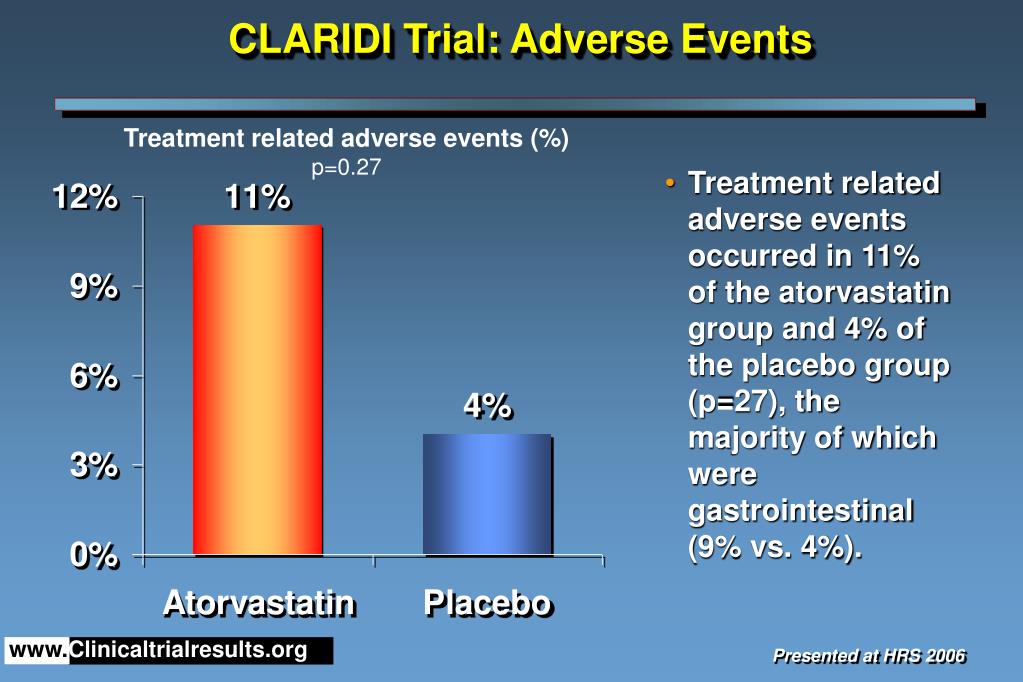 CLARIDI Trial: Adverse Events

Treatment related adverse events (%)

p=0.27

12%
9%
6%
3%
0%

11%

4%

Atorvastatin

Placebo

• Treatment related adverse events occurred in 11% of the atorvastatin group and 4% of the placebo group (p=27), the majority of which were gastrointestinal (9% vs. 4%).

www.Clinicaltrialresults.org

Presented at HRS 2006